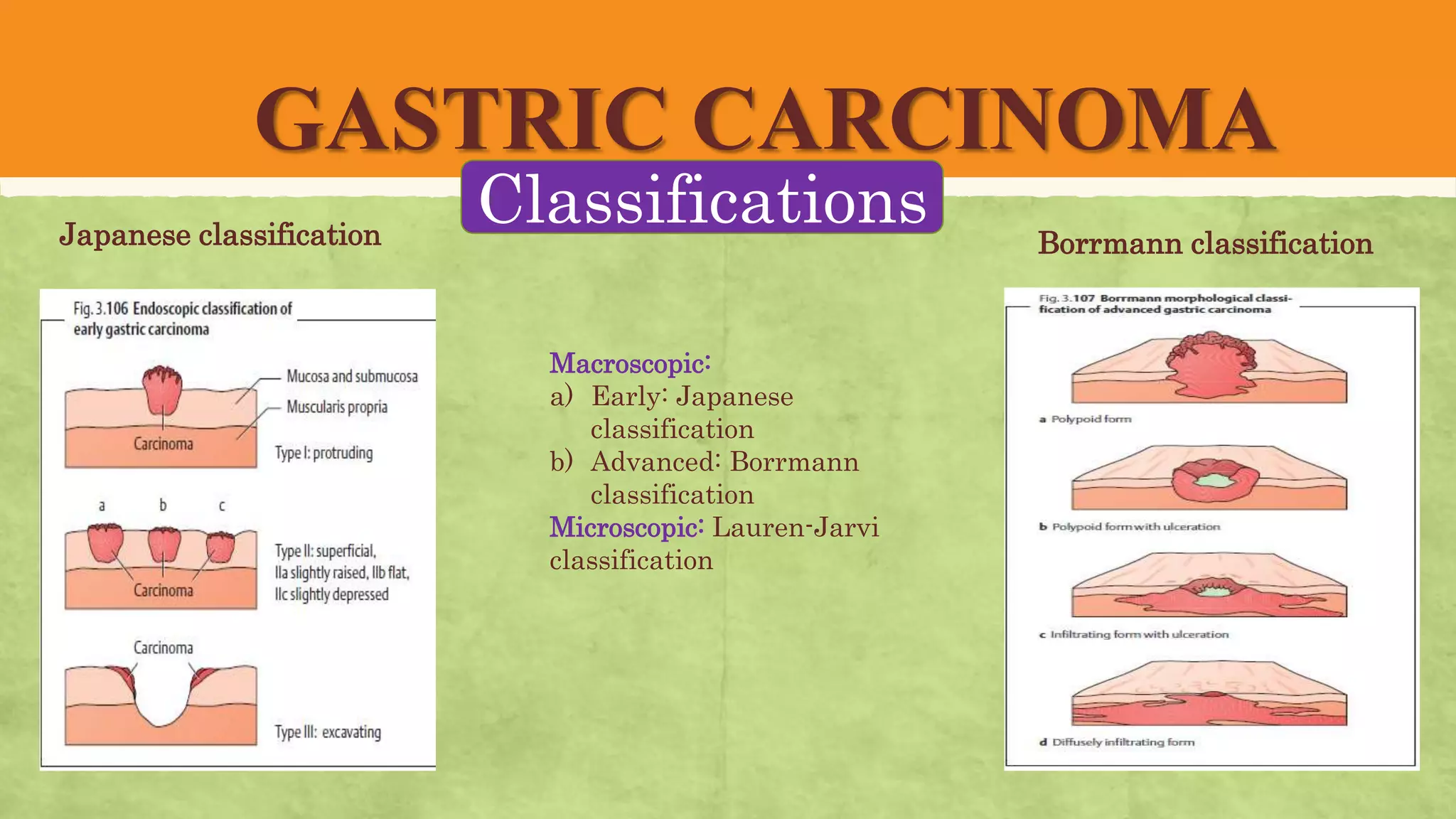 GASTRIC CARCINOMA

Classifications

Japanese classification

Fig. 3.106 Endoscopic classification of early gastric carcinoma

Mucosa and submucosa

Muscularis propria

Carcinoma

Type I: protruding

a b c

Carcinoma

Type II: superficial, IIa slightly raised, IIb flat, IIc slightly depressed

Carcinoma

Type III: excavating

Macroscopic:
a) Early: Japanese classification
b) Advanced: Borrmann classification
Microscopic: Lauren-Jarvi classification

Borrmann classification

Fig. 3.107 Borrmann morphological classification of advanced gastric carcinoma

a Polypoid form

b Polypoid form with ulceration

c Infiltrating form with ulceration

d Diffusely infiltrating form